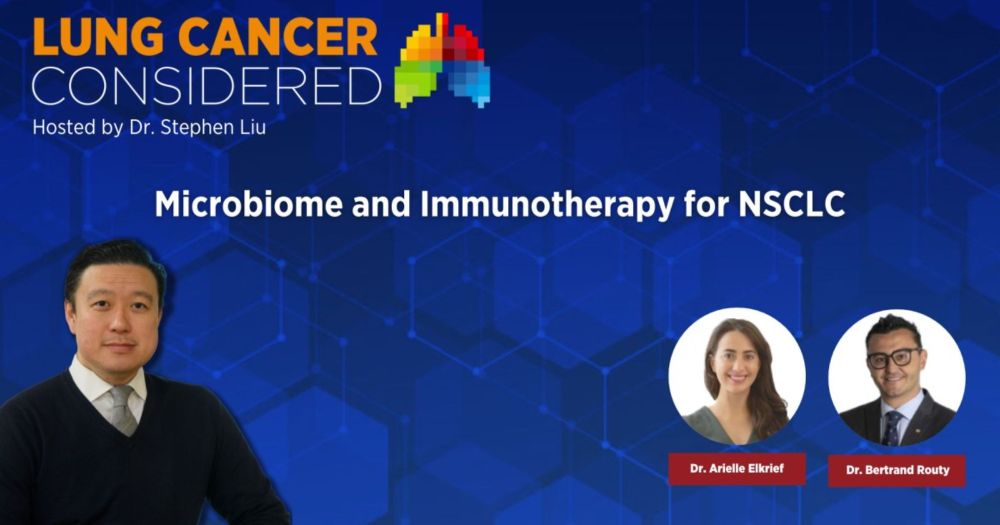 LUNG CANCER CONSIDERED
Hosted by Dr. Stephen Liu

Microbiome and Immunotherapy for NSCLC

Dr. Arielle Elkrief

Dr. Bertrand Routy